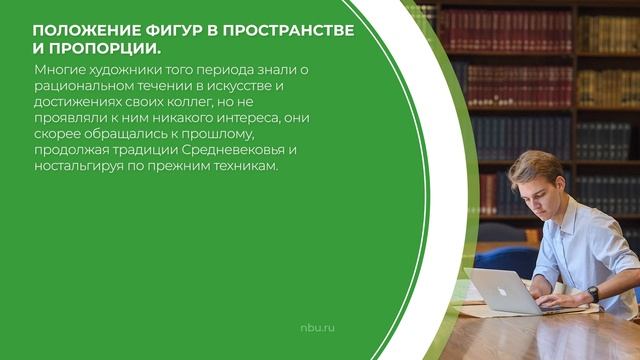 ПОЛОЖЕНИЕ ФИГУР В ПРОСТРАНСТВЕ И ПРОПОРЦИИ.

Многие художники того периода знали о рациональном течении в искусстве и достижениях своих коллег, но не проявляли к ним никакого интереса, они скорее обращались к прошлому, продолжая традиции Средневековья и ностальгируя по прежним техникам.

nbu.ru